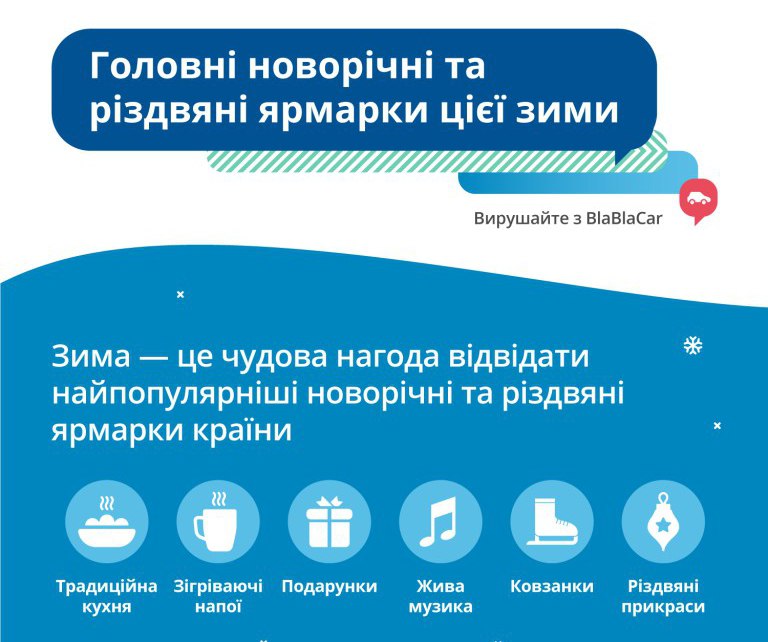 Головні новорічні та різдвяні ярмарки цієї зими

Вирушайте з BlaBlaCar

Зима — це чудова нагода відвідати найпопулярніші новорічні та різдвяні ярмарки країни

Традиційна кухня

Зігріваючі напої

Подарунки

Жива музика

Ковзанки

Різдвяні прикраси